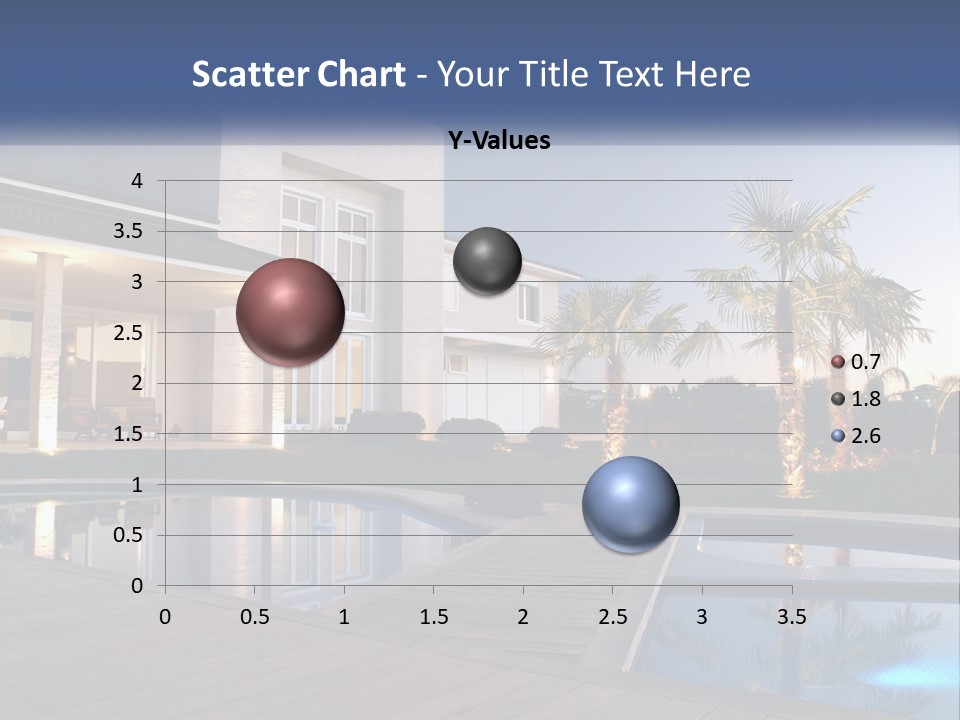 Scatter Chart - Your Title Text Here

Y-Values

4
3.5
3
2.5
2
1.5
1
0.5
0

0 0.5 1 1.5 2 2.5 3 3.5

0.7
1.8
2.6